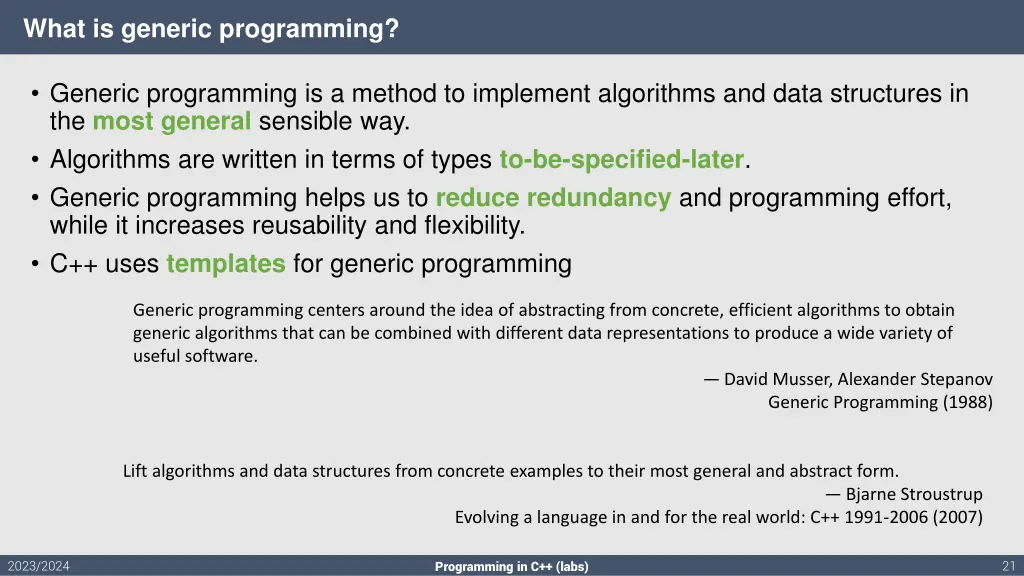 What is generic programming?

• Generic programming is a method to implement algorithms and data structures in the most general sensible way.
• Algorithms are written in terms of types to-be-specified-later.
• Generic programming helps us to reduce redundancy and programming effort, while it increases reusability and flexibility.
• C++ uses templates for generic programming

Generic programming centers around the idea of abstracting from concrete, efficient algorithms to obtain generic algorithms that can be combined with different data representations to produce a wide variety of useful software.

— David Musser, Alexander Stepanov
Generic Programming (1988)

Lift algorithms and data structures from concrete examples to their most general and abstract form.

— Bjarne Stroustrup
Evolving a language in and for the real world: C++ 1991-2006 (2007)

2023/2024

Programming in C++ (labs)

21